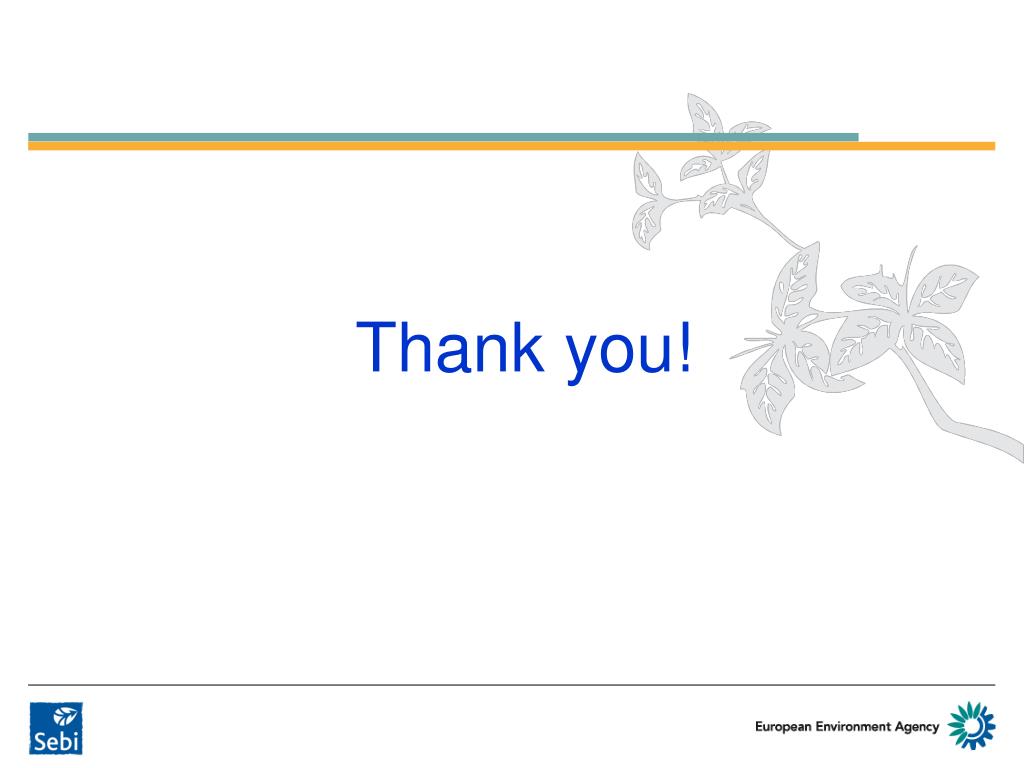 Thank you!

Sebi

European Environment Agency